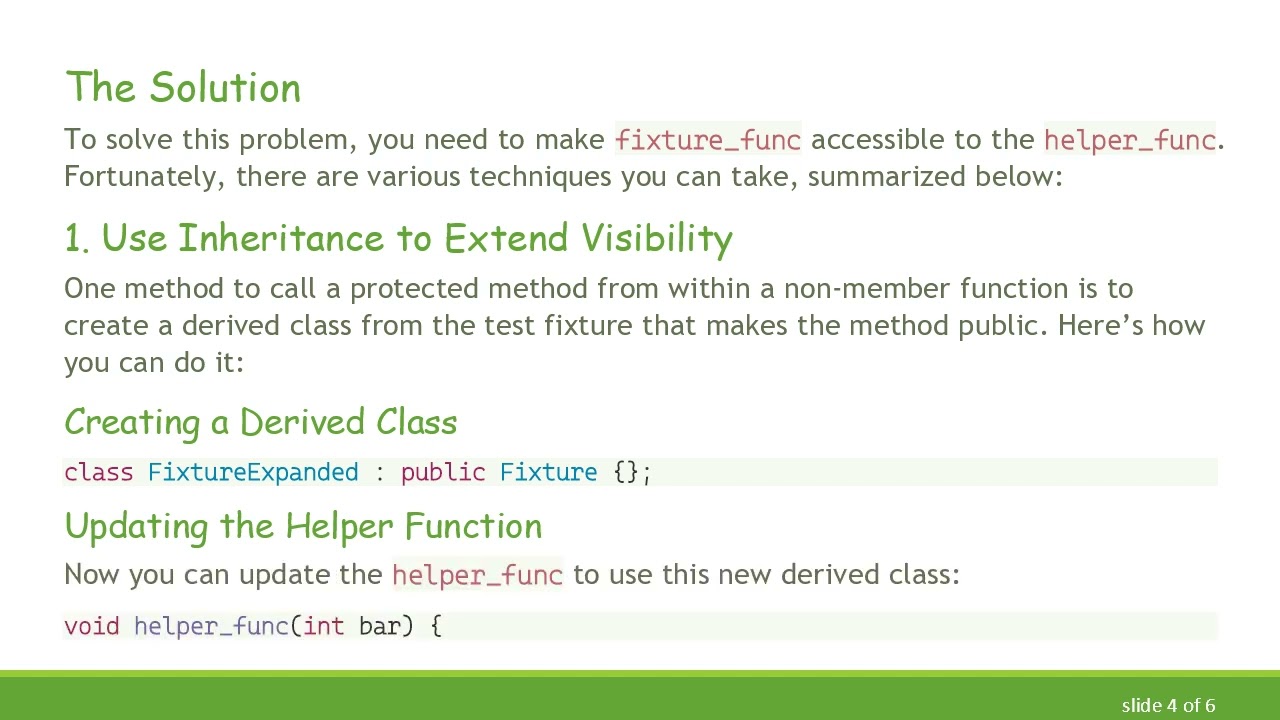 The Solution

To solve this problem, you need to make fixture_func accessible to the helper_func. Fortunately, there are various techniques you can take, summarized below:

1. Use Inheritance to Extend Visibility

One method to call a protected method from within a non-member function is to create a derived class from the test fixture that makes the method public. Here's how you can do it:

Creating a Derived Class

class FixtureExpanded : public Fixture {};

Updating the Helper Function

Now you can update the helper_func to use this new derived class:

void helper_func(int bar) {

slide 4 of 6